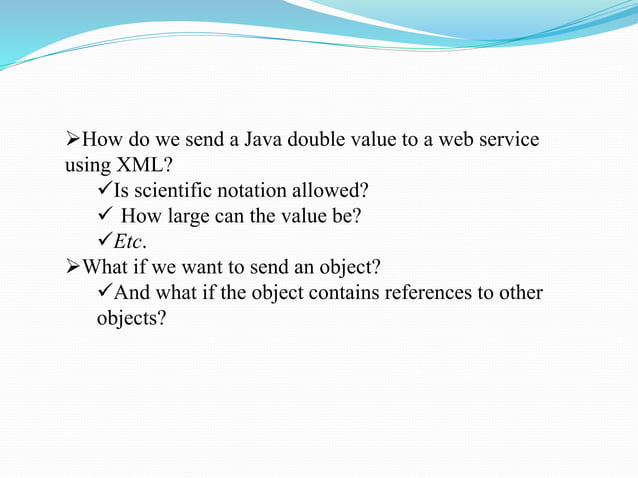 ➢How do we send a Java double value to a web service using XML?
✓Is scientific notation allowed?
✓ How large can the value be?
✓Etc.
➢What if we want to send an object?
✓And what if the object contains references to other objects?